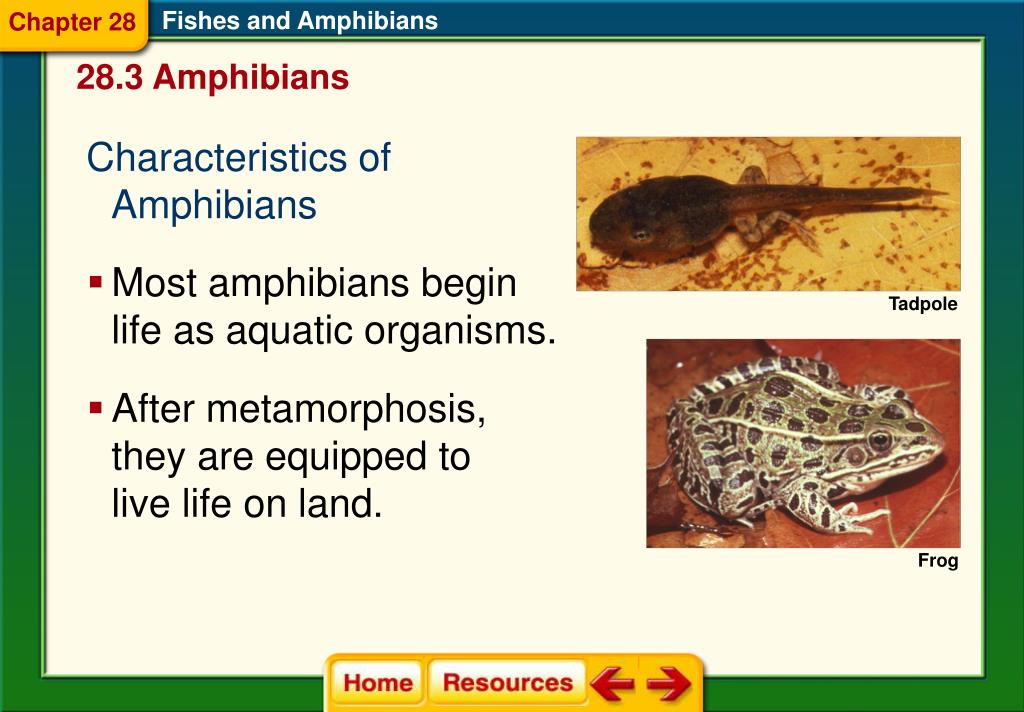 Chapter 28 Fishes and Amphibians

28.3 Amphibians

Characteristics of Amphibians

▪ Most amphibians begin life as aquatic organisms.

▪ After metamorphosis, they are equipped to live life on land.

Tadpole

Frog

Home Resources